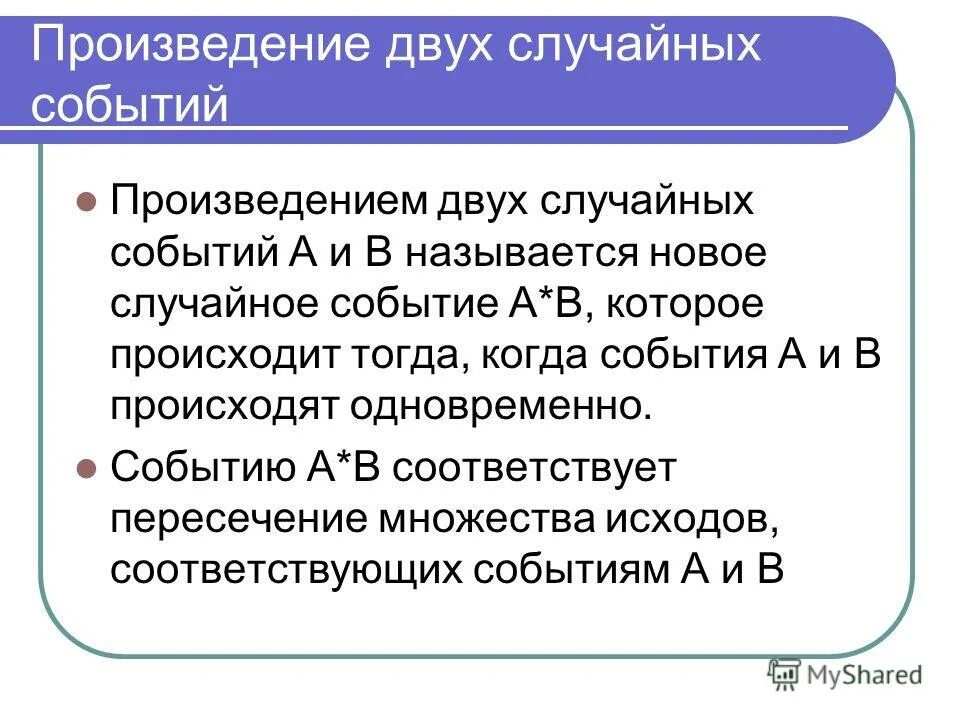 Произведение двух случайных событий

Произведением двух случайных событий А и В называется новое случайное событие А*В, которое происходит тогда, когда события А и В происходят одновременно.

Событию А*В соответствует пересечение множества исходов, соответствующих событиям А и В

MyShared